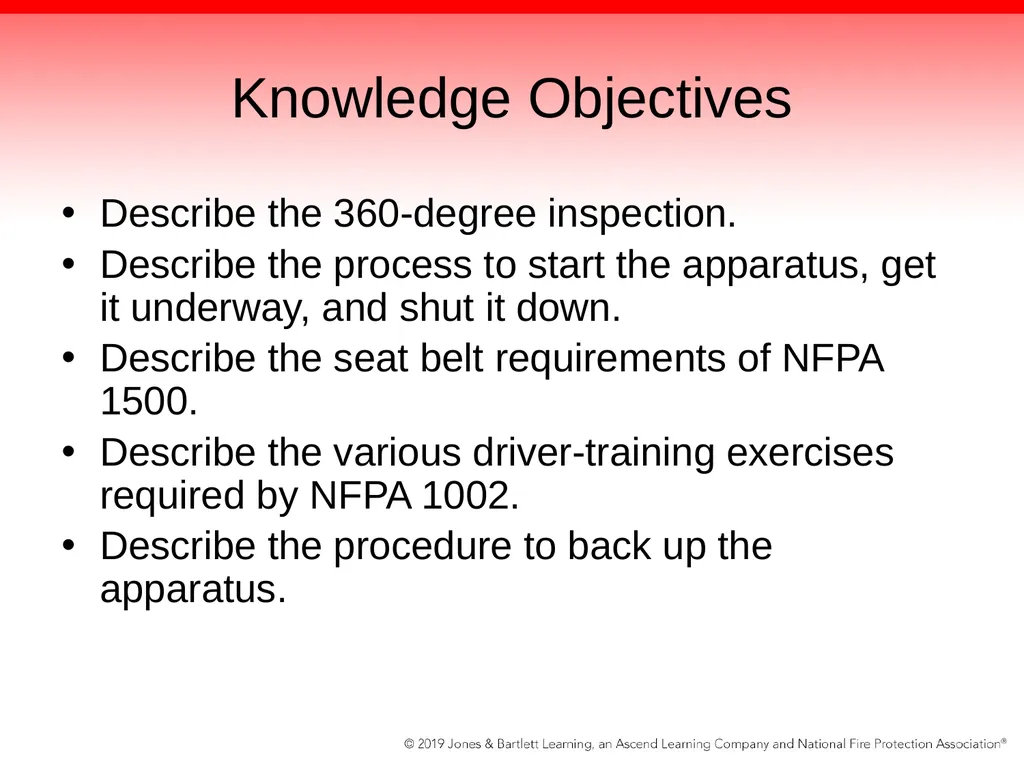 Knowledge Objectives

• Describe the 360-degree inspection.
• Describe the process to start the apparatus, get it underway, and shut it down.
• Describe the seat belt requirements of NFPA 1500.
• Describe the various driver-training exercises required by NFPA 1002.
• Describe the procedure to back up the apparatus.

© 2019 Jones & Bartlett Learning, an Ascend Learning Company and National Fire Protection Association®